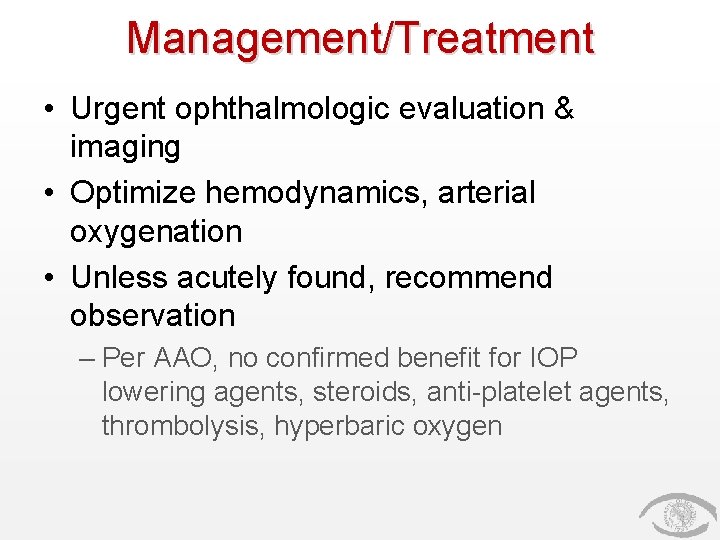 Management/Treatment

• Urgent ophthalmologic evaluation & imaging
• Optimize hemodynamics, arterial oxygenation
• Unless acutely found, recommend observation
– Per AAO, no confirmed benefit for IOP lowering agents, steroids, anti-platelet agents, thrombolysis, hyperbaric oxygen